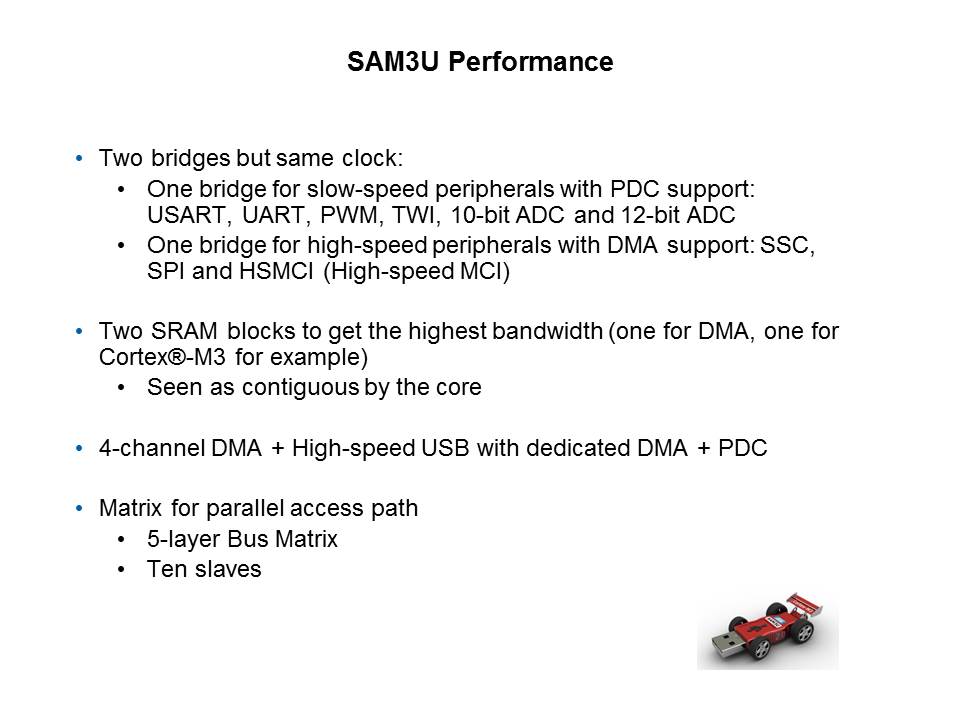 SAM3U Performance

• Two bridges but same clock:
  • One bridge for slow-speed peripherals with PDC support: USART, UART, PWM, TWI, 10-bit ADC and 12-bit ADC
  • One bridge for high-speed peripherals with DMA support: SSC, SPI and HSMCI (High-speed MCI)

• Two SRAM blocks to get the highest bandwidth (one for DMA, one for Cortex®-M3 for example)
  • Seen as contiguous by the core

• 4-channel DMA + High-speed USB with dedicated DMA + PDC

• Matrix for parallel access path
  • 5-layer Bus Matrix
  • Ten slaves